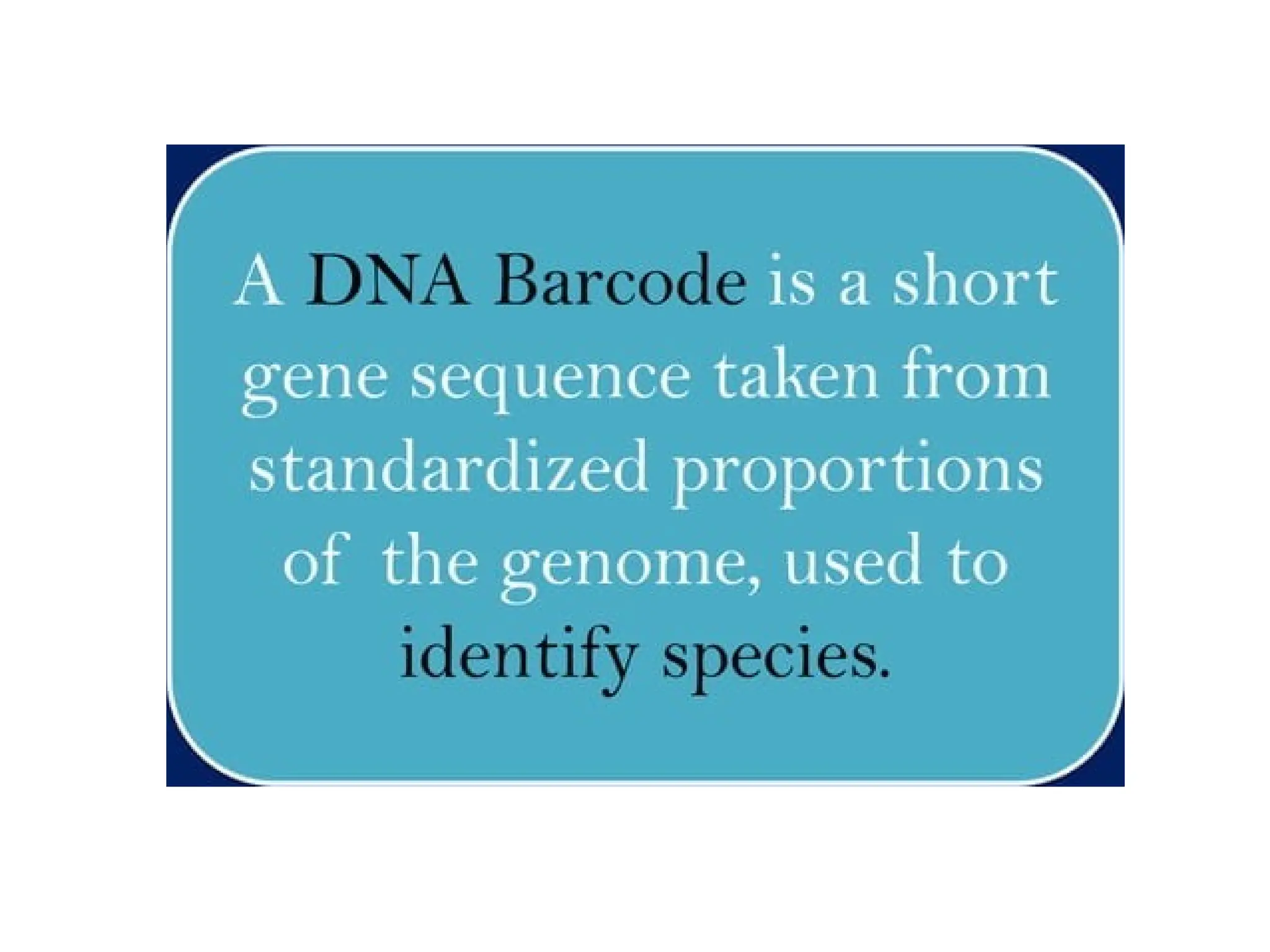 A DNA Barcode is a short gene sequence taken from standardized proportions of the genome, used to identify species.